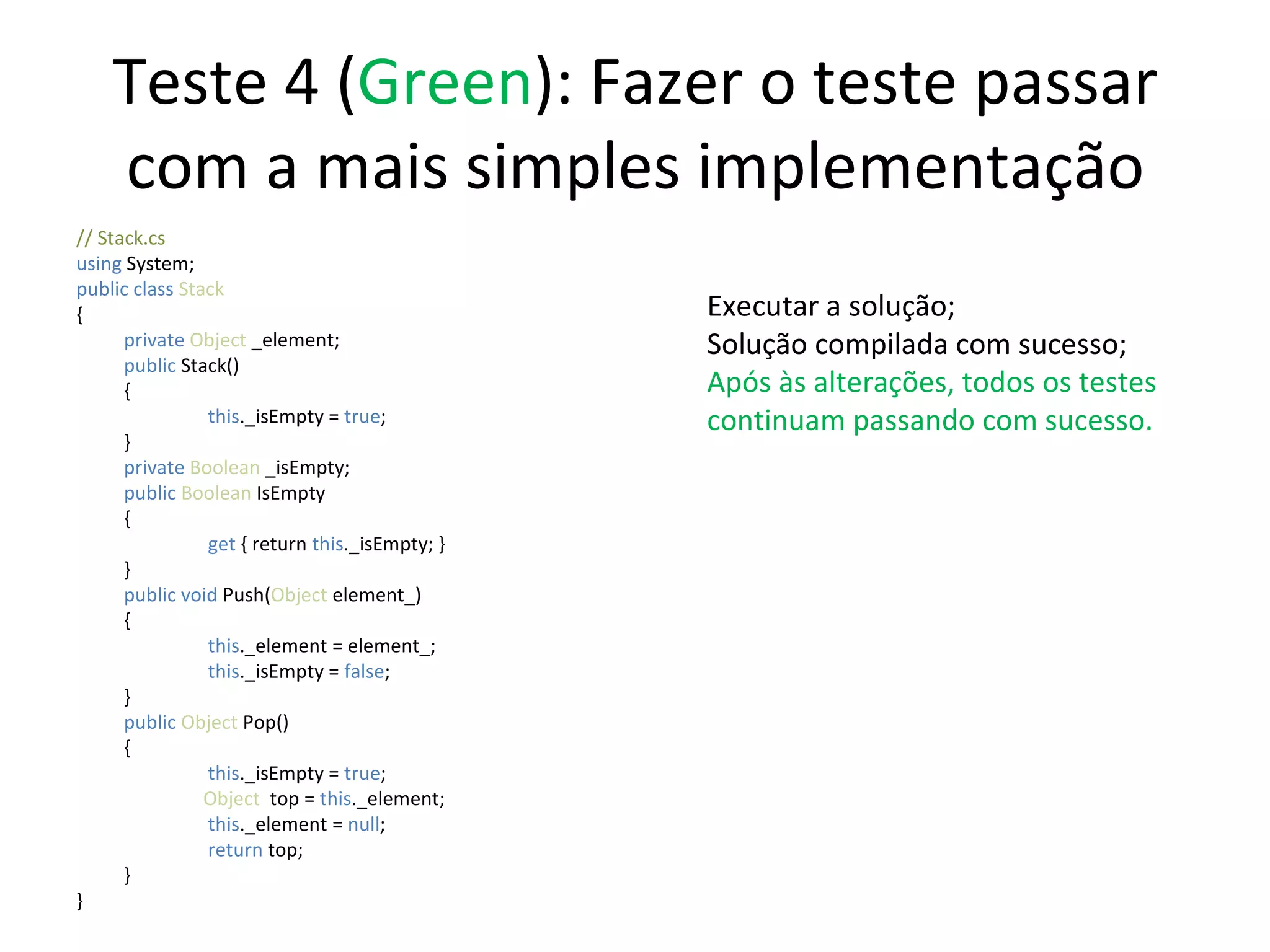 Teste 4 (Green): Fazer o teste passar com a mais simples implementação

// Stack.cs
using System;
public class Stack
{
	private Object _element;
	public Stack()
	{
		this._isEmpty = true;
	}
	private Boolean _isEmpty;
	public Boolean IsEmpty
	{
		get { return this._isEmpty; }
	}
	public void Push(Object element_)
	{
		this._element = element_;
		this._isEmpty = false;
	}
	public Object Pop()
	{
		this._isEmpty = true;
		Object top = this._element;
		this._element = null;
		return top;
	}
}

Executar a solução;
Solução compilada com sucesso;
Após às alterações, todos os testes continuam passando com sucesso.